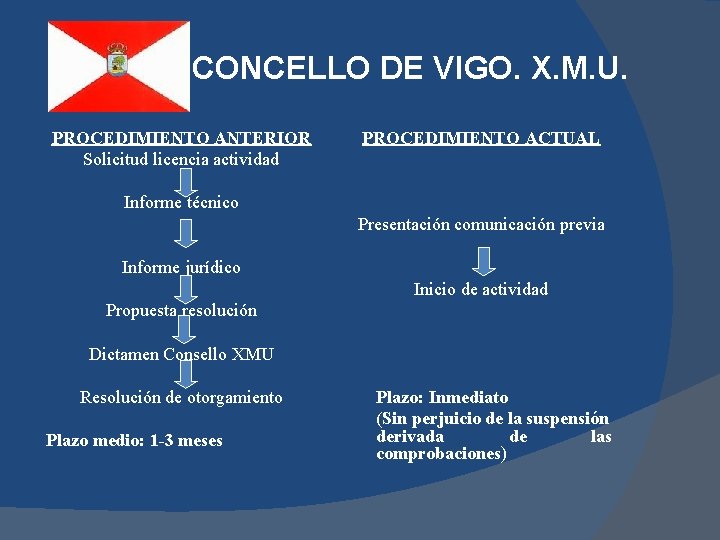 CONCELLO DE VIGO. X.M.U.

PROCEDIMIENTO ANTERIOR
Solicitud licencia actividad

Informe técnico

Informe jurídico

Propuesta resolución

Dictamen Consello XMU

Resolución de otorgamiento

Plazo medio: 1-3 meses

PROCEDIMIENTO ACTUAL

Presentación comunicación previa

Inicio de actividad

Plazo: Inmediato
(Sin perjuicio de la suspensión derivada de las comprobaciones)